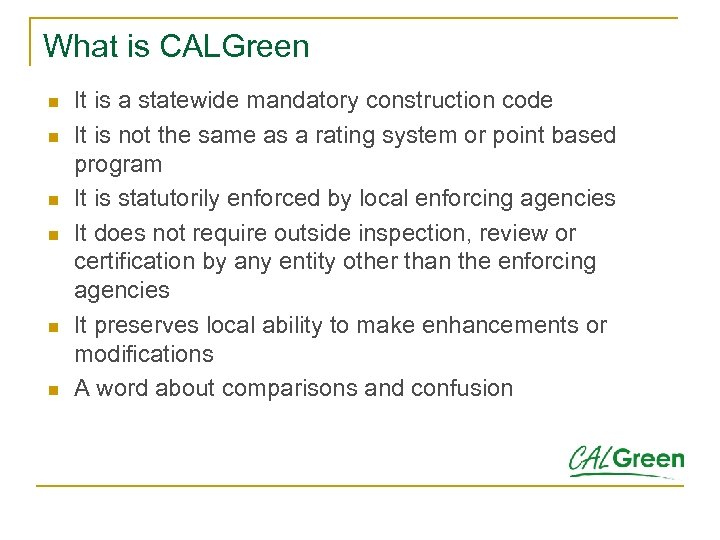 What is CALGreen

- It is a statewide mandatory construction code
- It is not the same as a rating system or point based program
- It is statutorily enforced by local enforcing agencies
- It does not require outside inspection, review or certification by any entity other than the enforcing agencies
- It preserves local ability to make enhancements or modifications
- A word about comparisons and confusion

CALGreen